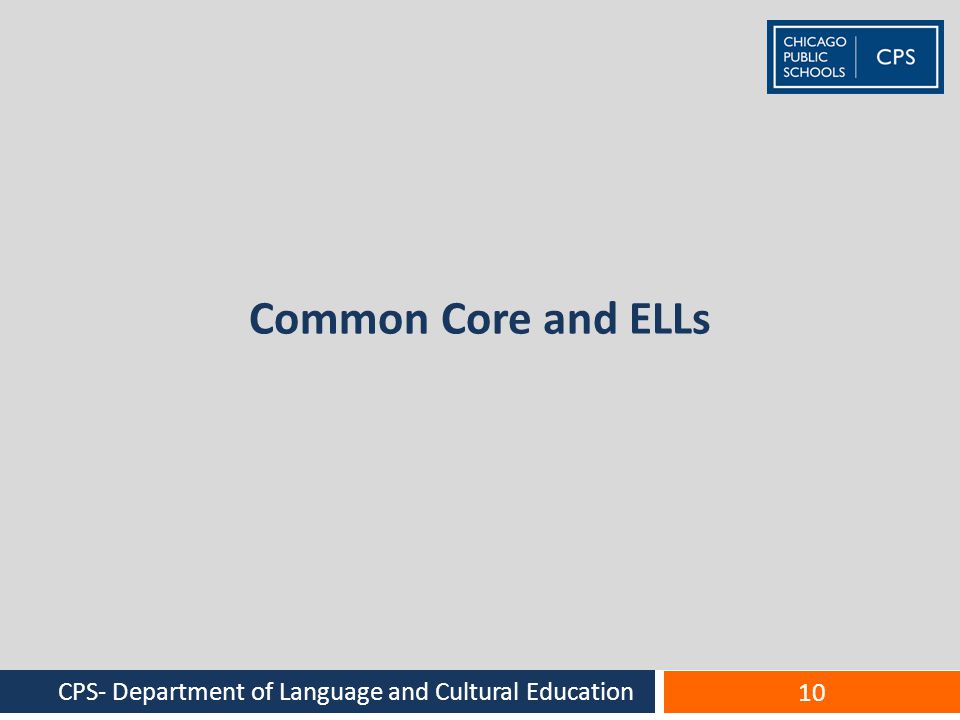 CHICAGO PUBLIC SCHOOLS CPS

Common Core and ELLs

CPS- Department of Language and Cultural Education

10